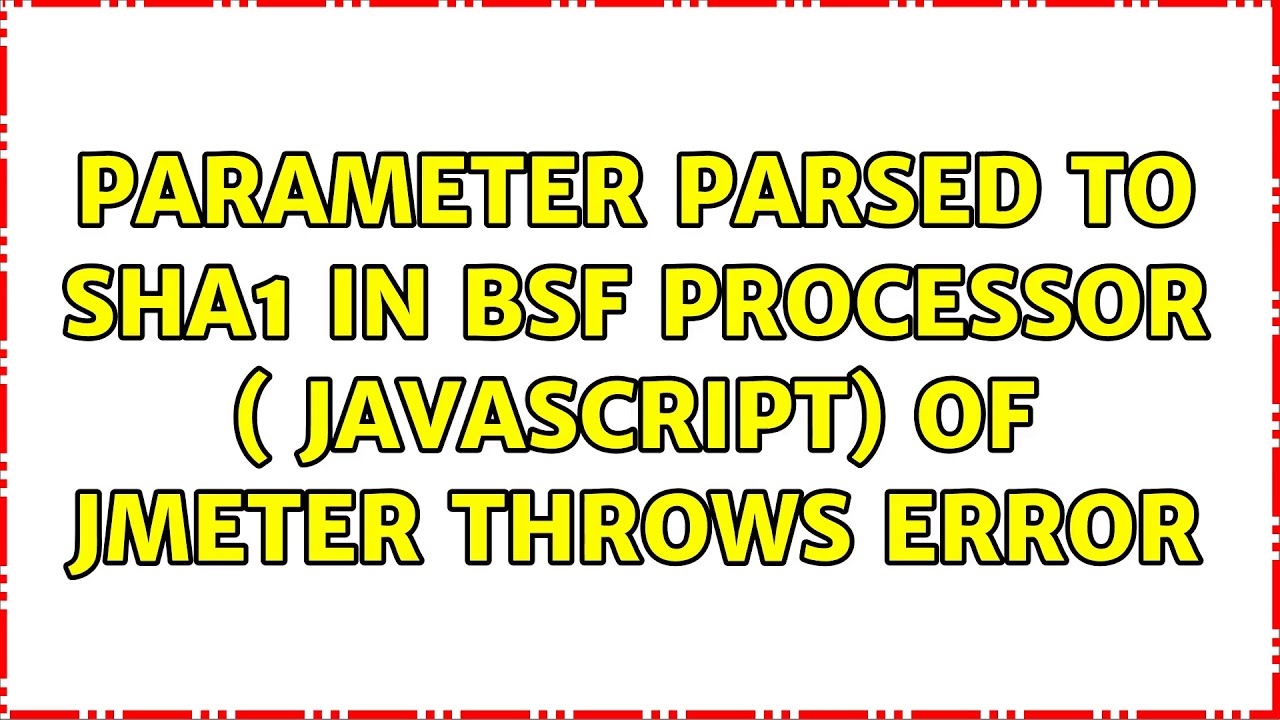 PARAMETER PARSED TO SHA1 IN BSF PROCESSOR ( JAVASCRIPT) OF JMETER THROWS ERROR